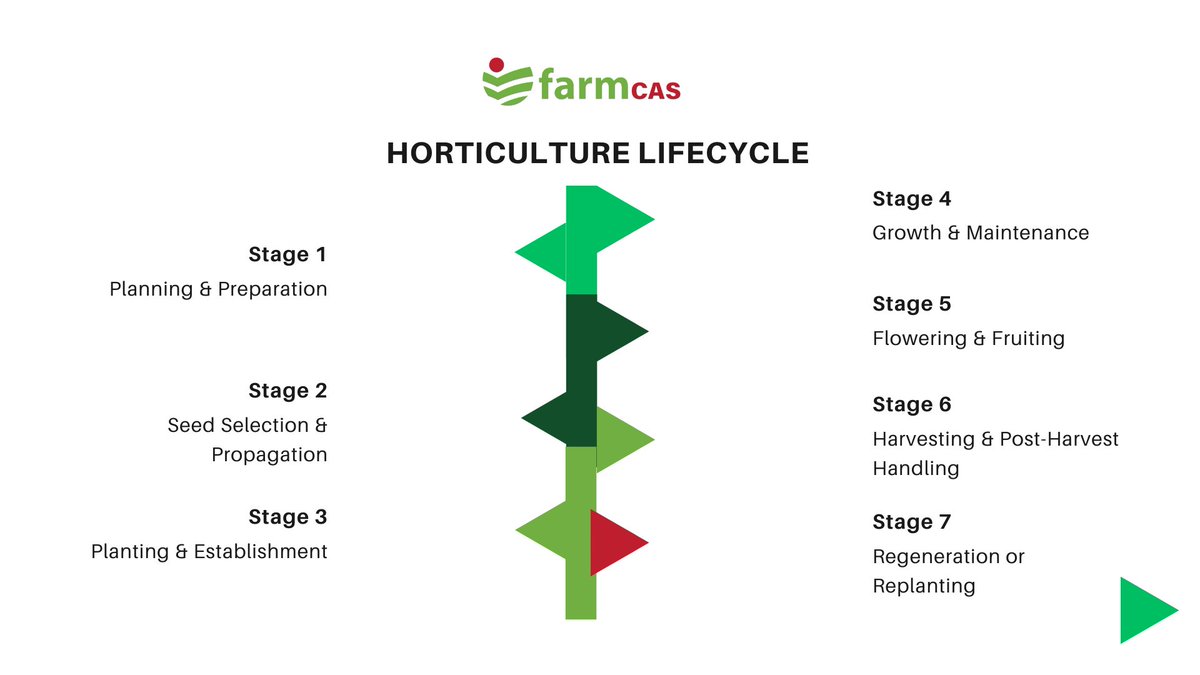 farmCAS

HORTICULTURE LIFECYCLE

Stage 1
Planning & Preparation

Stage 2
Seed Selection & Propagation

Stage 3
Planting & Establishment

Stage 4
Growth & Maintenance

Stage 5
Flowering & Fruiting

Stage 6
Harvesting & Post-Harvest Handling

Stage 7
Regeneration or Replanting